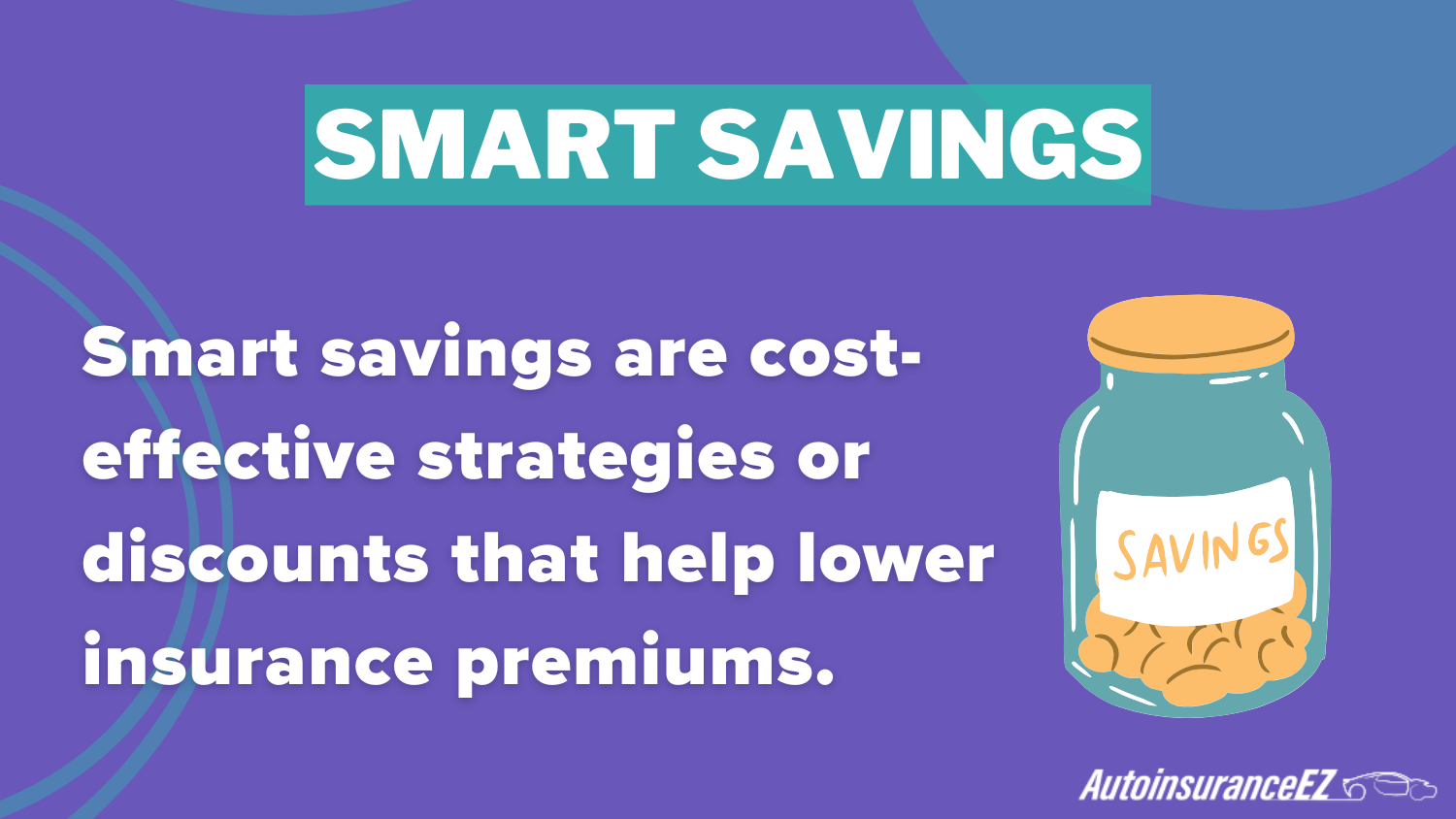 SMART SAVINGS

Smart savings are cost-effective strategies or discounts that help lower insurance premiums.

SAVINGS

AutoinsuranceEZ